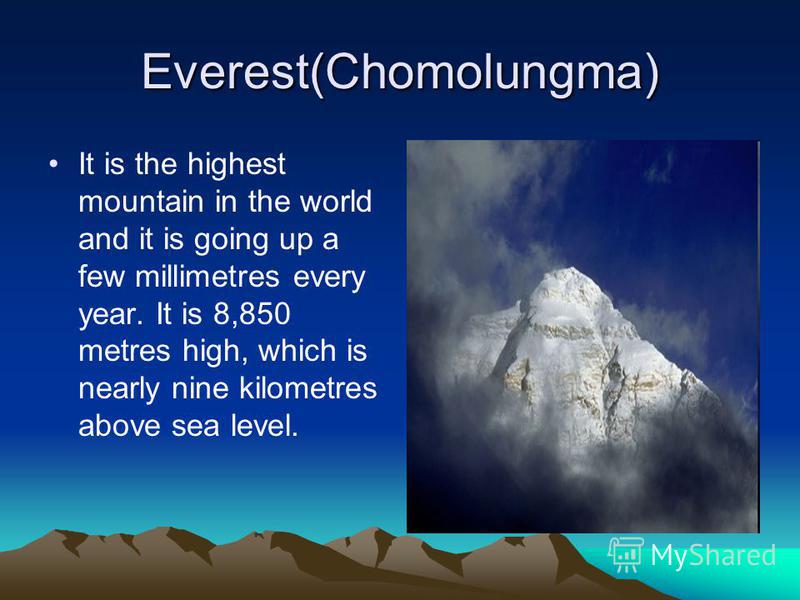 Everest(Chomolungma)

• It is the highest mountain in the world and it is going up a few millimetres every year. It is 8,850 metres high, which is nearly nine kilometres above sea level.

MyShared